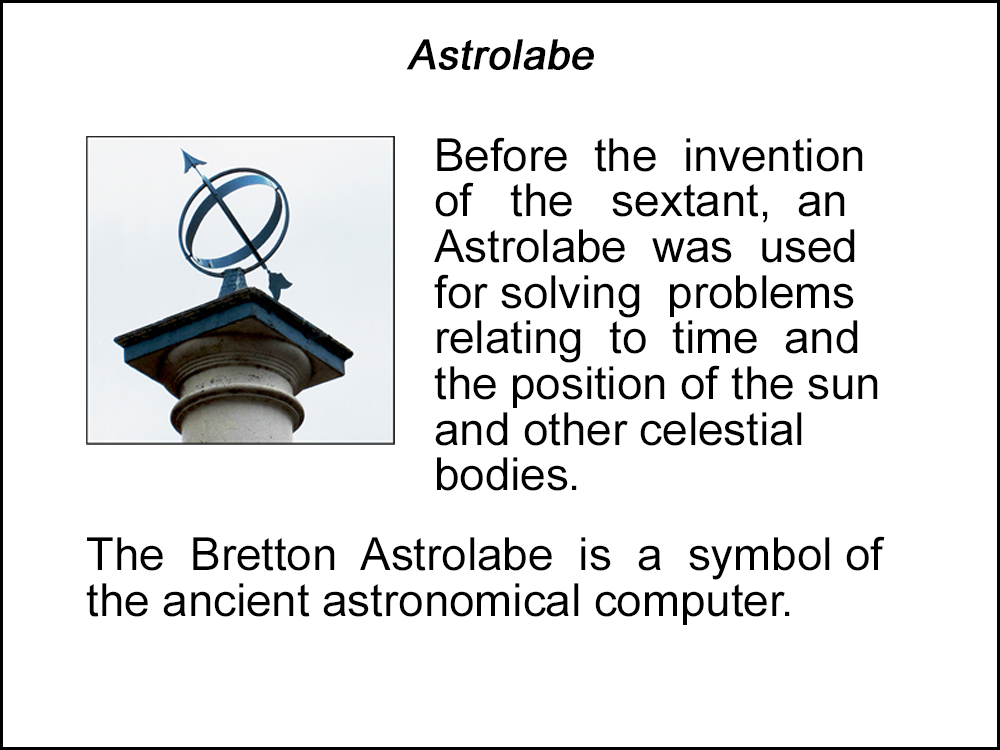 Astrolabe

Before the invention of the sextant, an Astrolabe was used for solving problems relating to time and the position of the sun and other celestial bodies.

The Bretton Astrolabe is a symbol of the ancient astronomical computer.